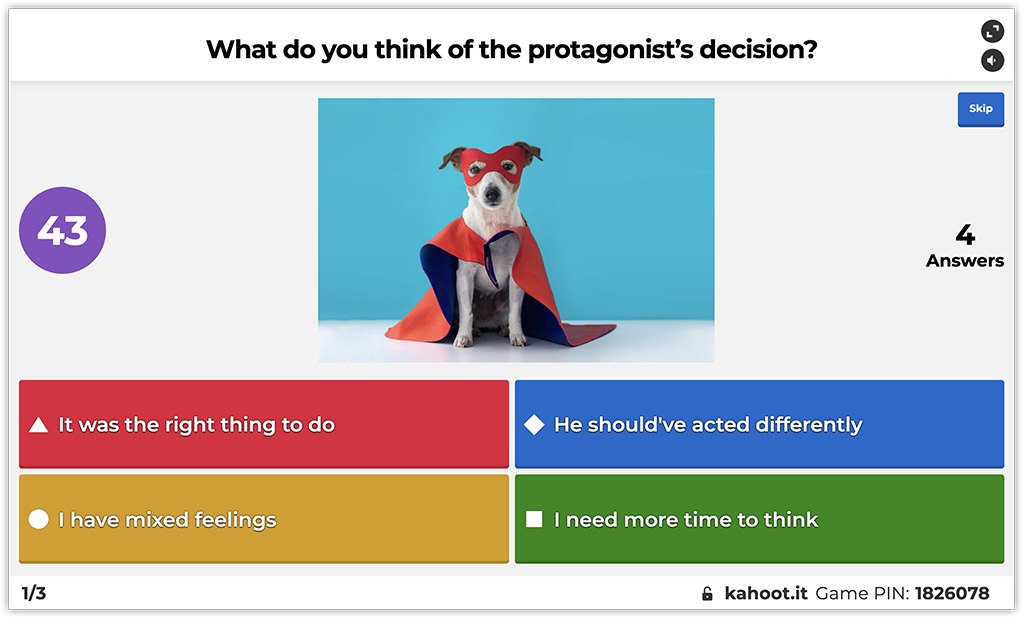 What do you think of the protagonist's decision?

Skip

43

4
Answers

It was the right thing to do

He should've acted differently

I have mixed feelings

I need more time to think

1/3

kahoot.it Game PIN: 1826078